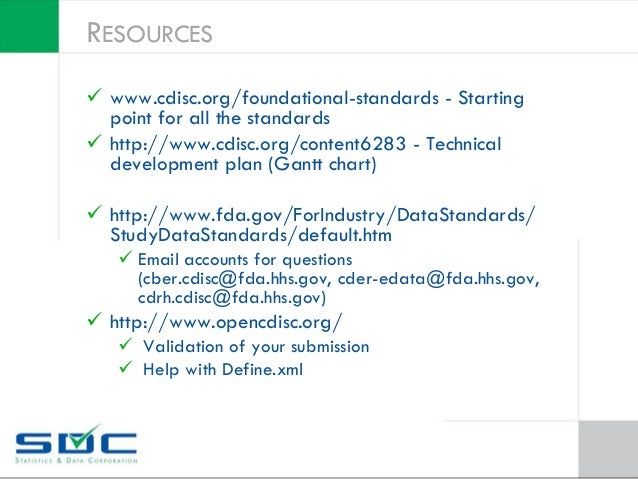 RESOURCES

✓ www.cdisc.org/foundational-standards - Starting point for all the standards

✓ http://www.cdisc.org/content6283 - Technical development plan (Gantt chart)

✓ http://www.fda.gov/ForIndustry/DataStandards/StudyDataStandards/default.htm

✓ Email accounts for questions (cber.cdisc@fda.hhs.gov, cder-edata@fda.hhs.gov, cdrh.cdisc@fda.hhs.gov)

✓ http://www.opencdisc.org/

✓ Validation of your submission

✓ Help with Define.xml

SDC
STATISTICS & DATA CORPORATION